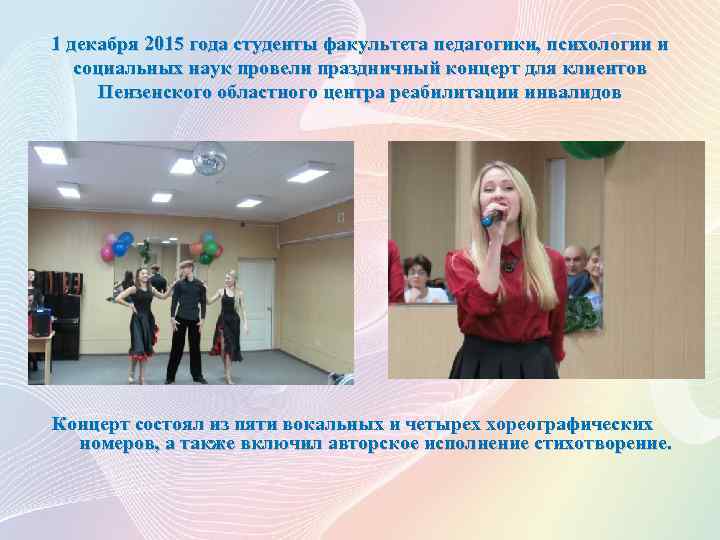 1 декабря 2015 года студенты факультета педагогики, психологии и социальных наук провели праздничный концерт для клиентов Пензенского областного центра реабилитации инвалидов

Концерт состоял из пяти вокальных и четырех хореографических номеров, а также включил авторское исполнение стихотворение.